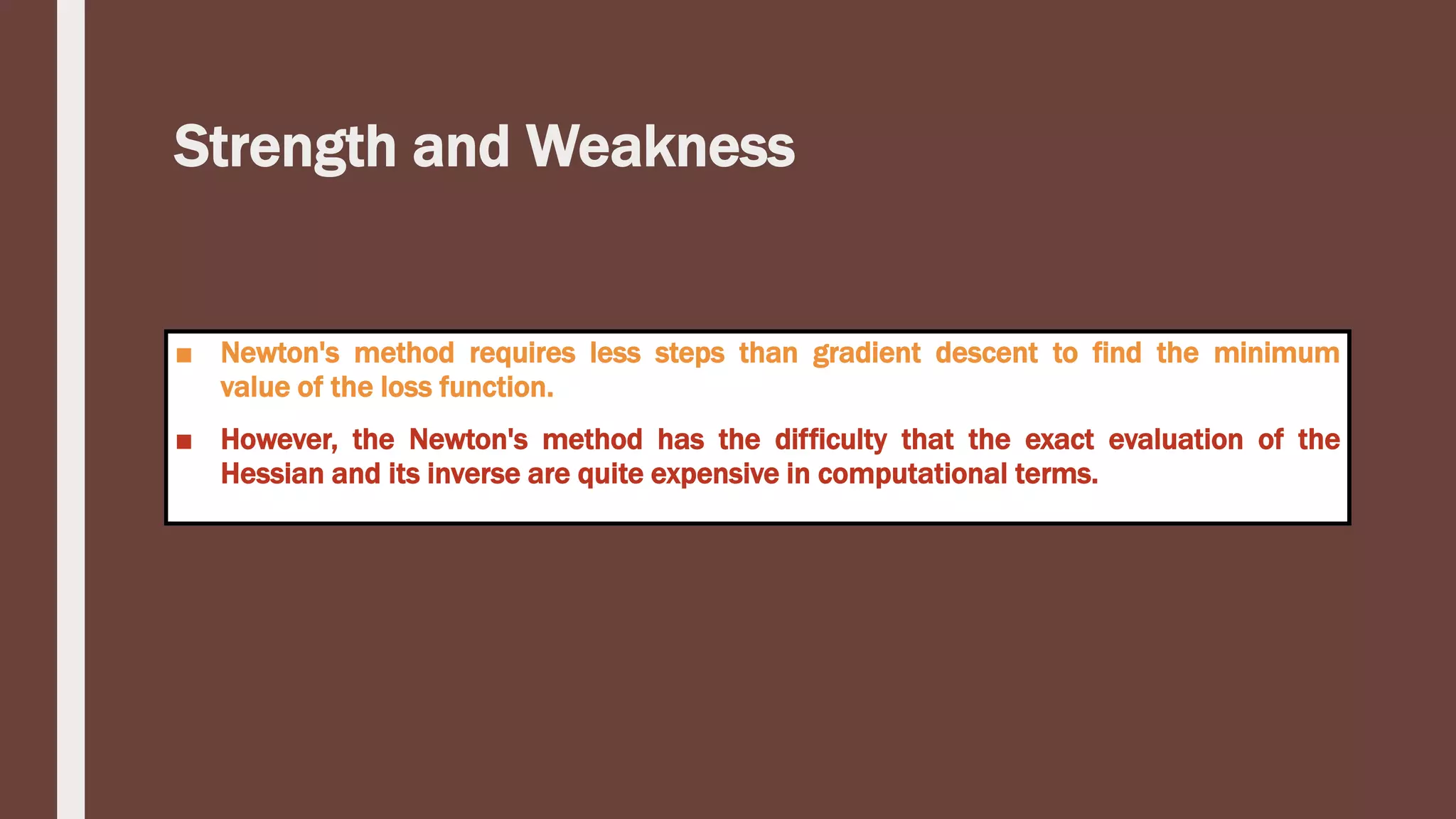 Strength and Weakness

■ Newton's method requires less steps than gradient descent to find the minimum value of the loss function.

■ However, the Newton's method has the difficulty that the exact evaluation of the Hessian and its inverse are quite expensive in computational terms.